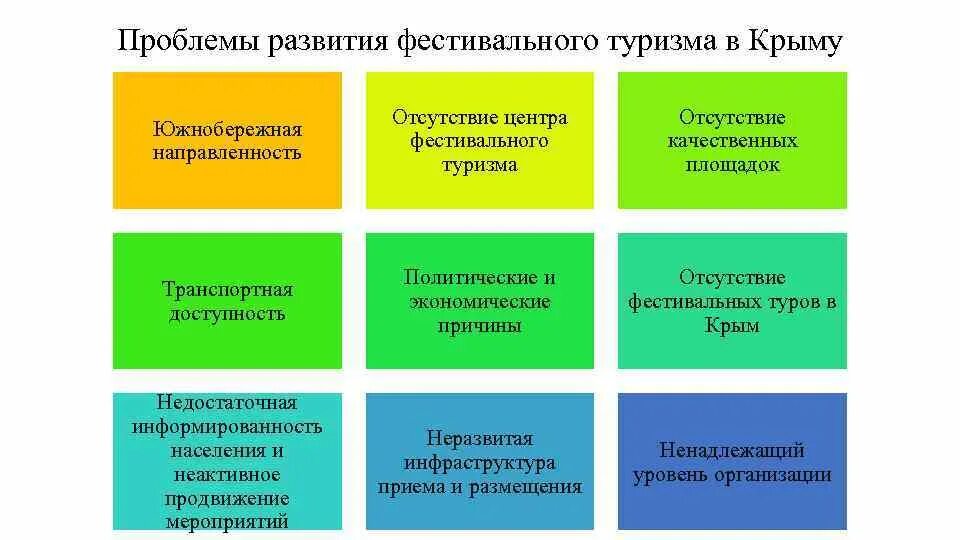 Проблемы развития фестивального туризма в Крыму

Южнобережная направленность

Отсутствие центра фестивального туризма

Отсутствие качественных площадок

Транспортная доступность

Политические и экономические причины

Отсутствие фестивальных туров в Крым

Недостаточная информированность населения и неактивное продвижение мероприятий

Неразвитая инфраструктура приема и размещения

Ненадлежащий уровень организации